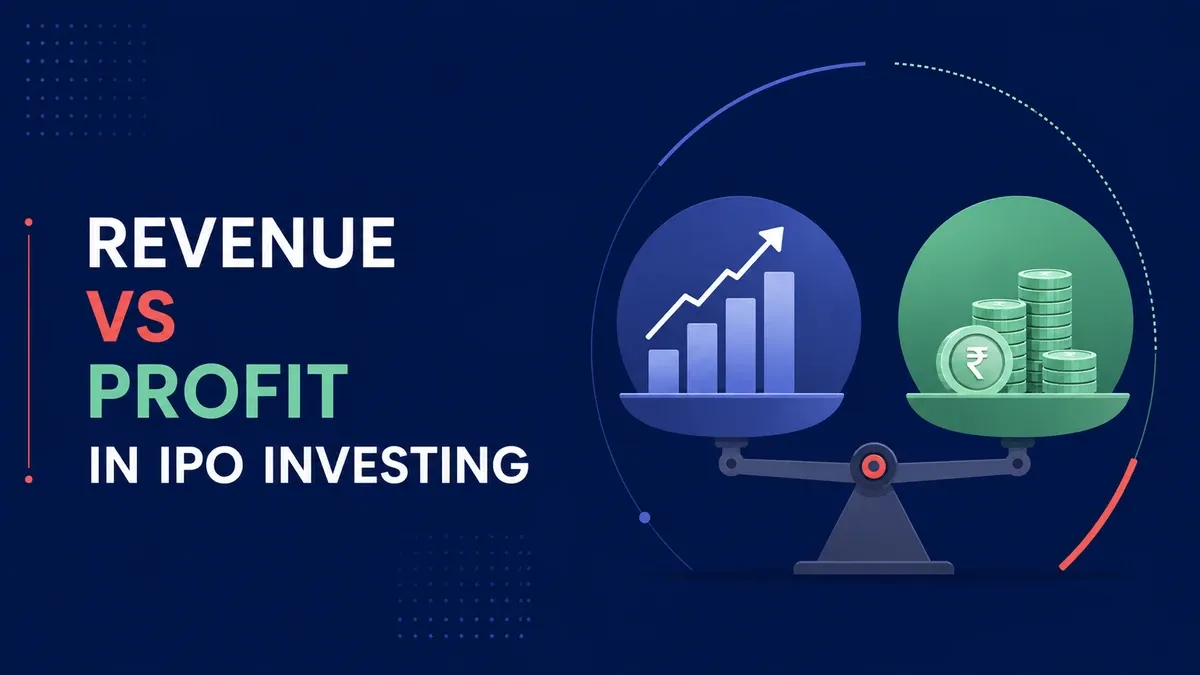 REVENUE
VS
PROFIT
IN IPO INVESTING

₹